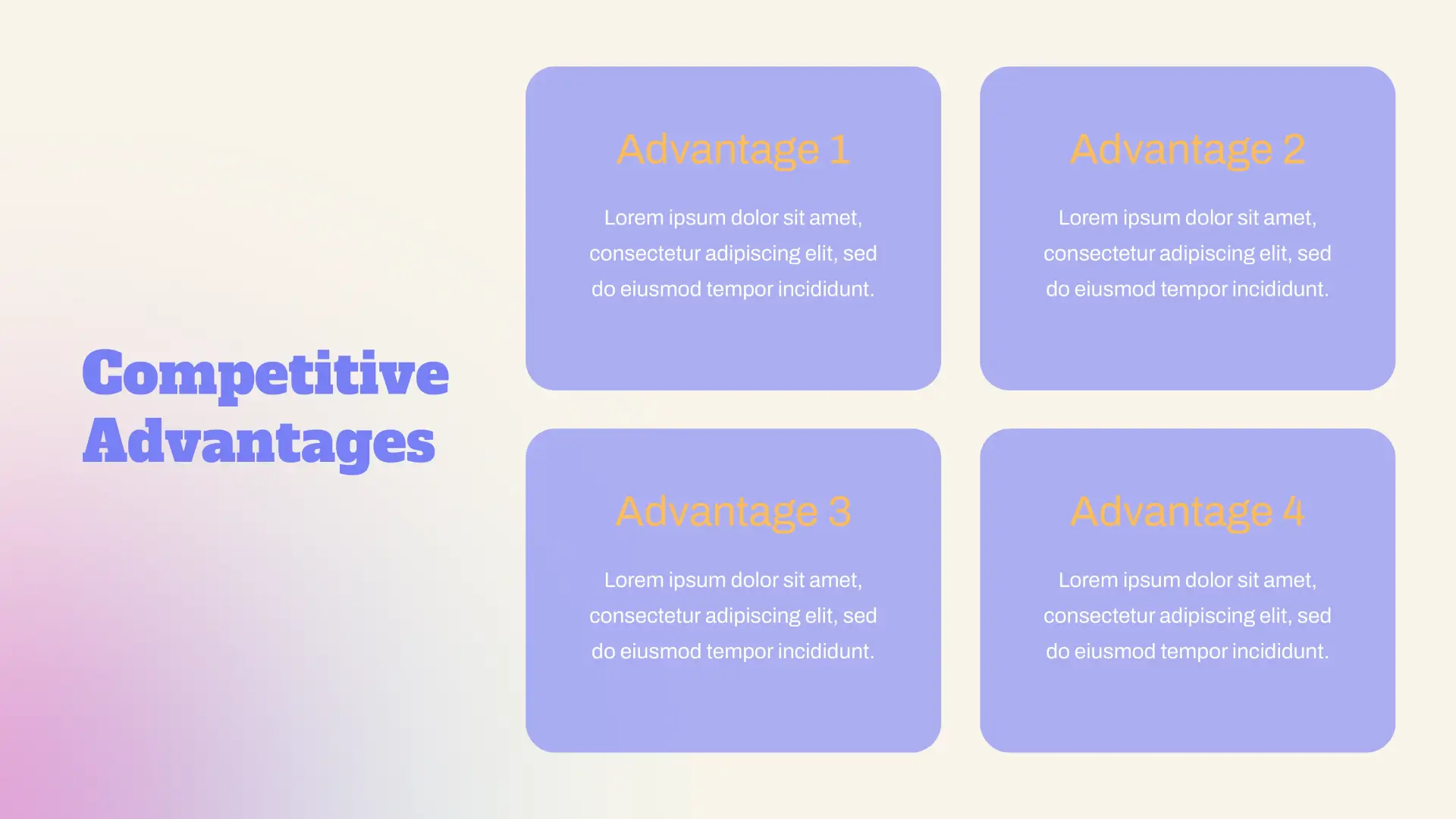 Competitive Advantages

Advantage 1

Lorem ipsum dolor sit amet, consectetur adipiscing elit, sed do eiusmod tempor incididunt.

Advantage 2

Lorem ipsum dolor sit amet, consectetur adipiscing elit, sed do eiusmod tempor incididunt.

Advantage 3

Lorem ipsum dolor sit amet, consectetur adipiscing elit, sed do eiusmod tempor incididunt.

Advantage 4

Lorem ipsum dolor sit amet, consectetur adipiscing elit, sed do eiusmod tempor incididunt.